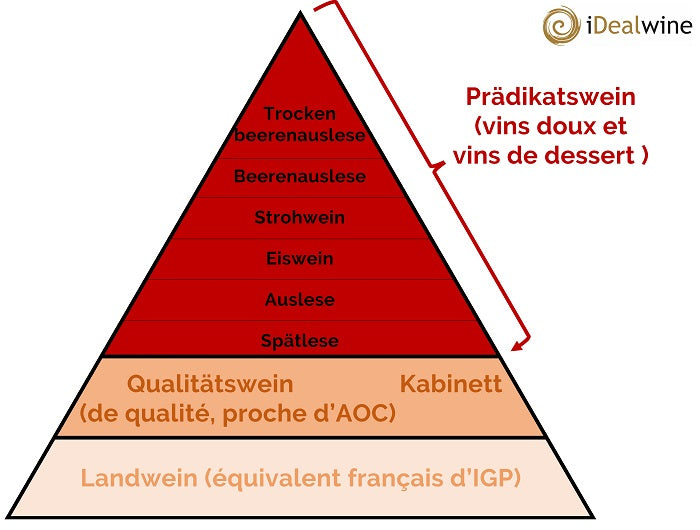 iDealwine

Prädikatswein (vins doux et vins de dessert )

Trocken beerenauslese

Beerenauslese

Strohwein

Eiswein

Auslese

Spätlese

Qualitätswein (de qualité, proche d'AOC)

Kabinett

Landwein (équivalent français d'IGP)